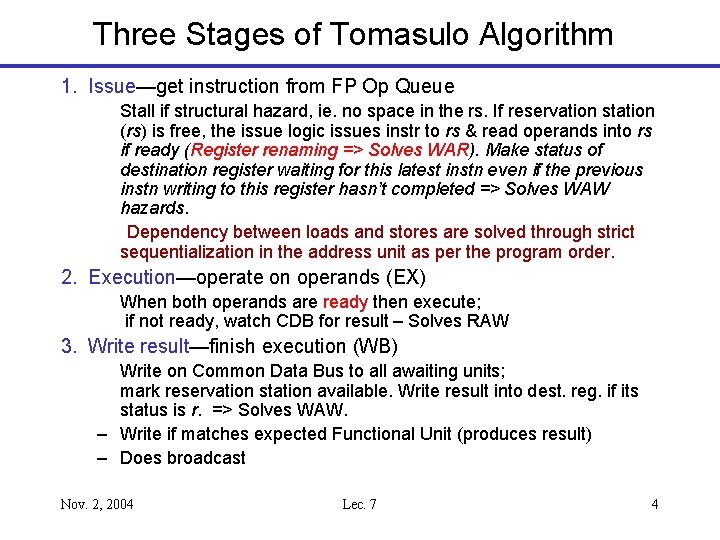 Three Stages of Tomasulo Algorithm

1. Issue—get instruction from FP Op Queue

Stall if structural hazard, ie. no space in the rs. If reservation station (rs) is free, the issue logic issues instr to rs & read operands into rs if ready (Register renaming => Solves WAR). Make status of destination register waiting for this latest instn even if the previous instn writing to this register hasn't completed => Solves WAW hazards.

Dependency between loads and stores are solved through strict sequentialization in the address unit as per the program order.

2. Execution—operate on operands (EX)

When both operands are ready then execute;
if not ready, watch CDB for result – Solves RAW

3. Write result—finish execution (WB)

Write on Common Data Bus to all awaiting units;
mark reservation station available. Write result into dest. reg. if its status is r. => Solves WAW.

– Write if matches expected Functional Unit (produces result)
– Does broadcast

Nov. 2, 2004 Lec. 7 4